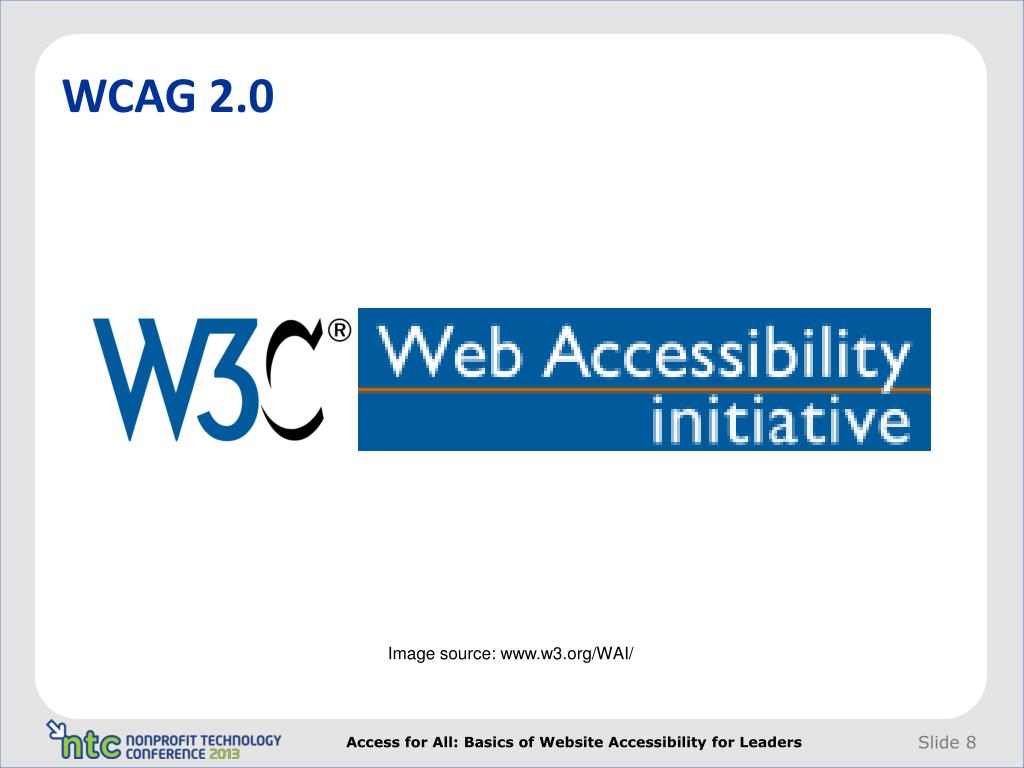 WCAG 2.0

W3C®

Web Accessibility initiative

Image source: www.w3.org/WAI/

ntc NONPROFIT TECHNOLOGY CONFERENCE 2013

Access for All: Basics of Website Accessibility for Leaders

Slide 8